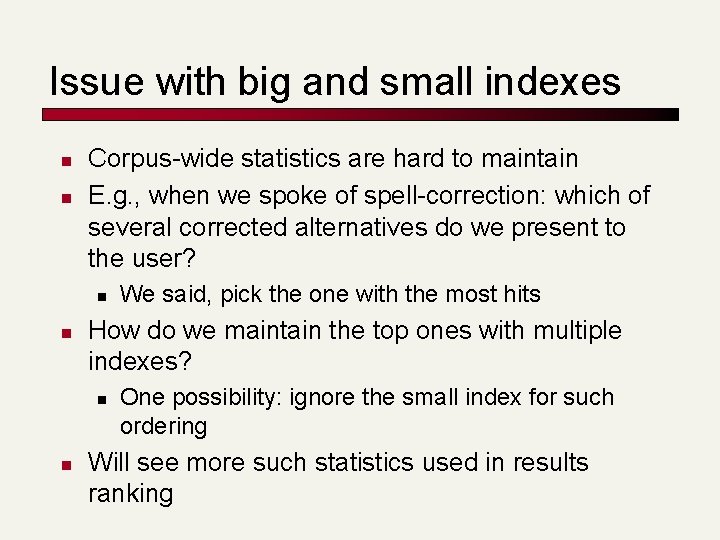 Issue with big and small indexes

- Corpus-wide statistics are hard to maintain
- E.g., when we spoke of spell-correction: which of several corrected alternatives do we present to the user?
  - We said, pick the one with the most hits
- How do we maintain the top ones with multiple indexes?
  - One possibility: ignore the small index for such ordering
- Will see more such statistics used in results ranking